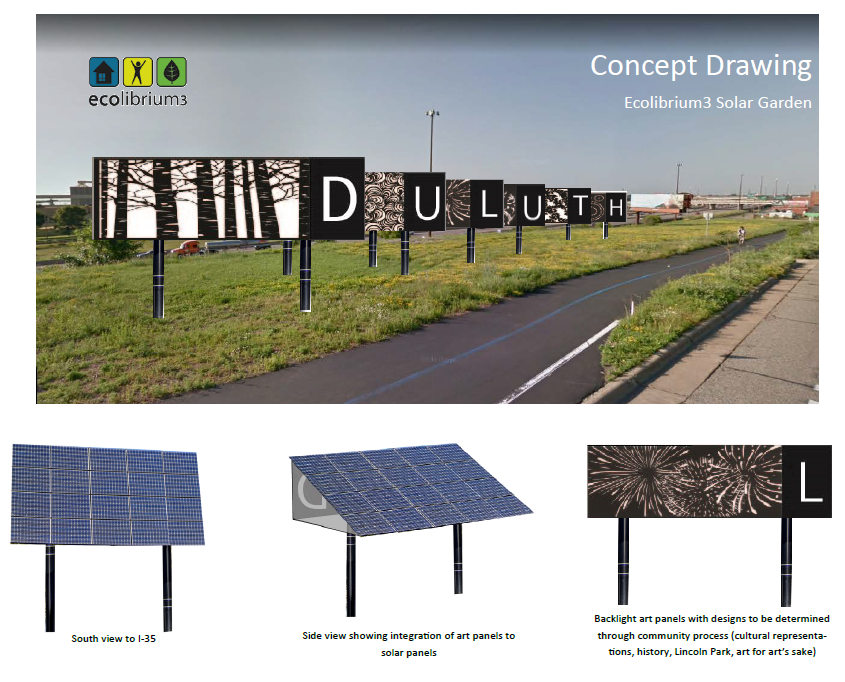 ecolibrium3

Concept Drawing

Ecolibrium3 Solar Garden

D U L U T H

G

L

South view to I-35

Side view showing integration of art panels to solar panels

Backlight art panels with designs to be determined through community process (cultural representations, history, Lincoln Park, art for art's sake)